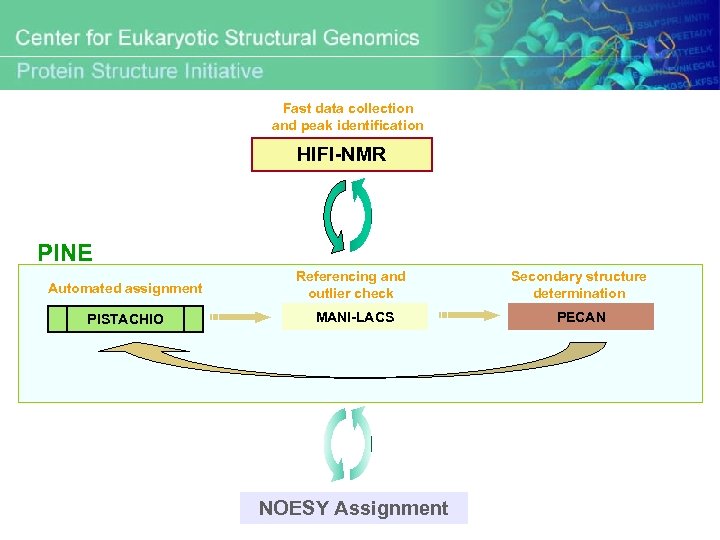 Center for Eukaryotic Structural Genomics
Protein Structure Initiative

Fast data collection and peak identification

HIFI-NMR

PINE

Automated assignment

PISTACHIO

Referencing and outlier check

MANI-LACS

Secondary structure determination

PECAN

NOESY Assignment